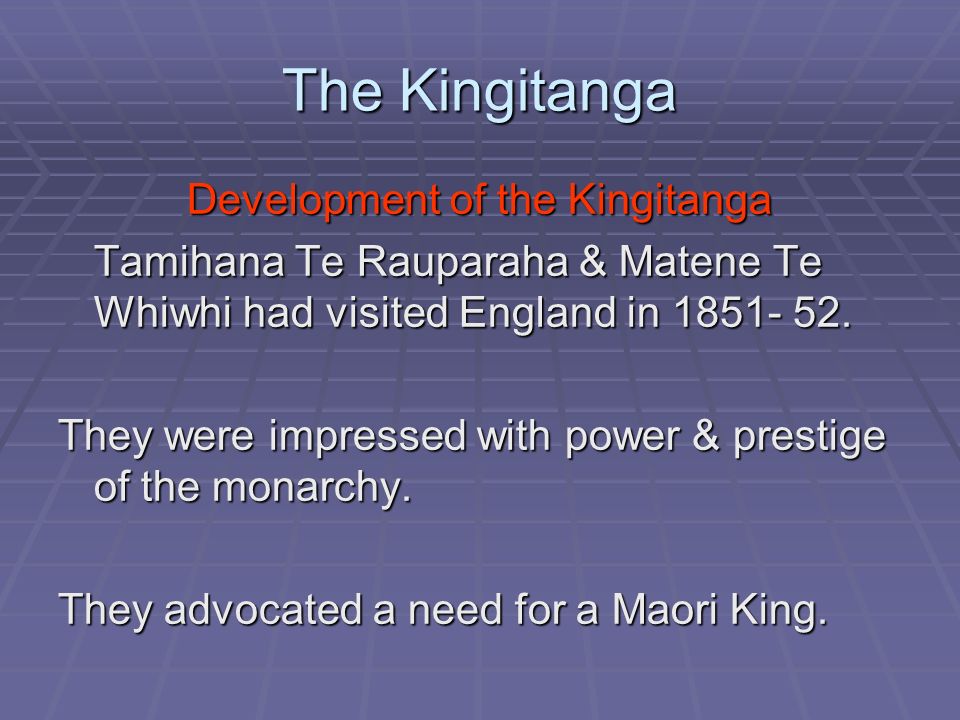 The Kingitanga

Development of the Kingitanga

Tamihana Te Rauparaha & Matene Te Whiwhi had visited England in 1851- 52.

They were impressed with power & prestige of the monarchy.

They advocated a need for a Maori King.